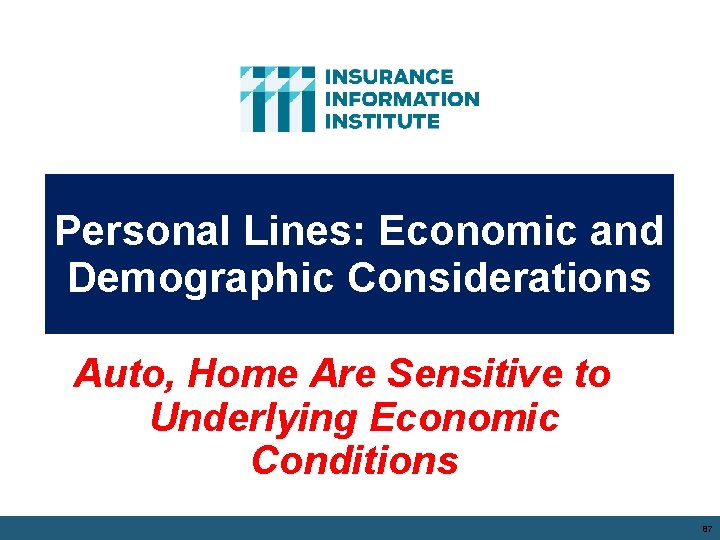 INSURANCE
INFORMATION
INSTITUTE

Personal Lines: Economic and Demographic Considerations

Auto, Home Are Sensitive to Underlying Economic Conditions

87